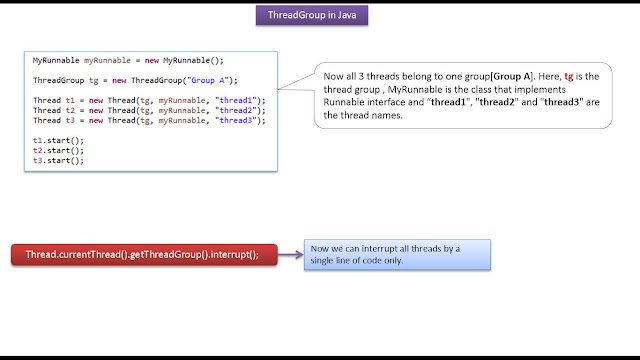 ThreadGroup in Java

MyRunnable myRunnable = new MyRunnable();

ThreadGroup tg = new ThreadGroup("Group A");

Thread t1 = new Thread(tg, myRunnable, "thread1");
Thread t2 = new Thread(tg, myRunnable, "thread2");
Thread t3 = new Thread(tg, myRunnable, "thread3");

t1.start();
t2.start();
t3.start();

Now all 3 threads belong to one group[Group A]. Here, tg is the thread group , MyRunnable is the class that implements Runnable interface and "thread1", "thread2" and "thread3" are the thread names.

Thread.currentThread().getThreadGroup().interrupt();

Now we can interrupt all threads by a single line of code only.